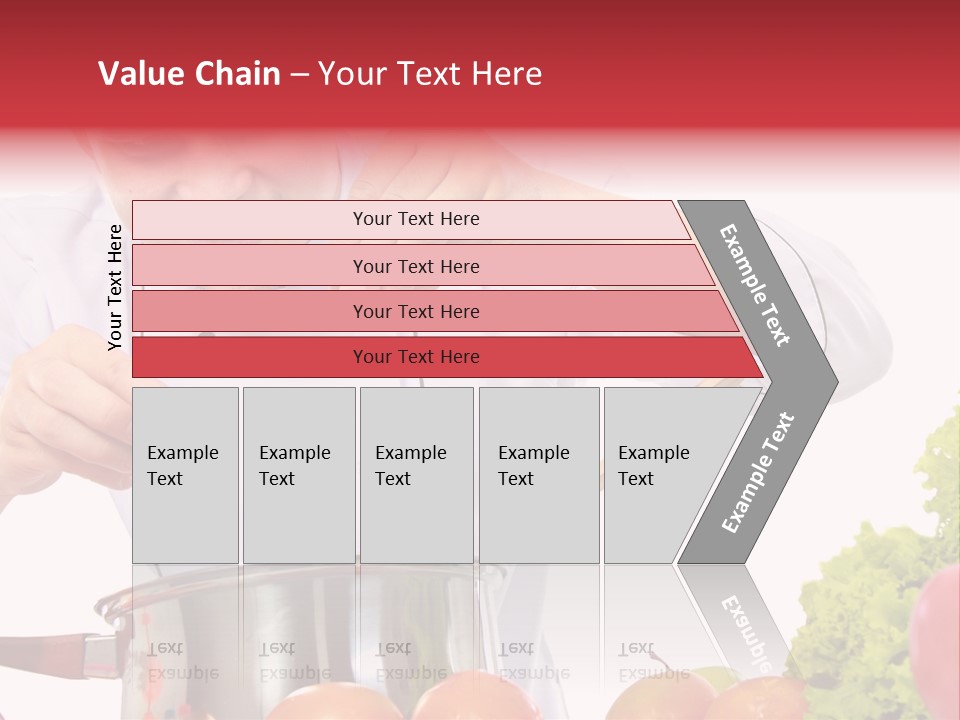 Value Chain – Your Text Here

Your Text Here

Your Text Here

Your Text Here

Your Text Here

Your Text Here

Example Text

Example Text

Example Text

Example Text

Example Text

Example Text

Example Text